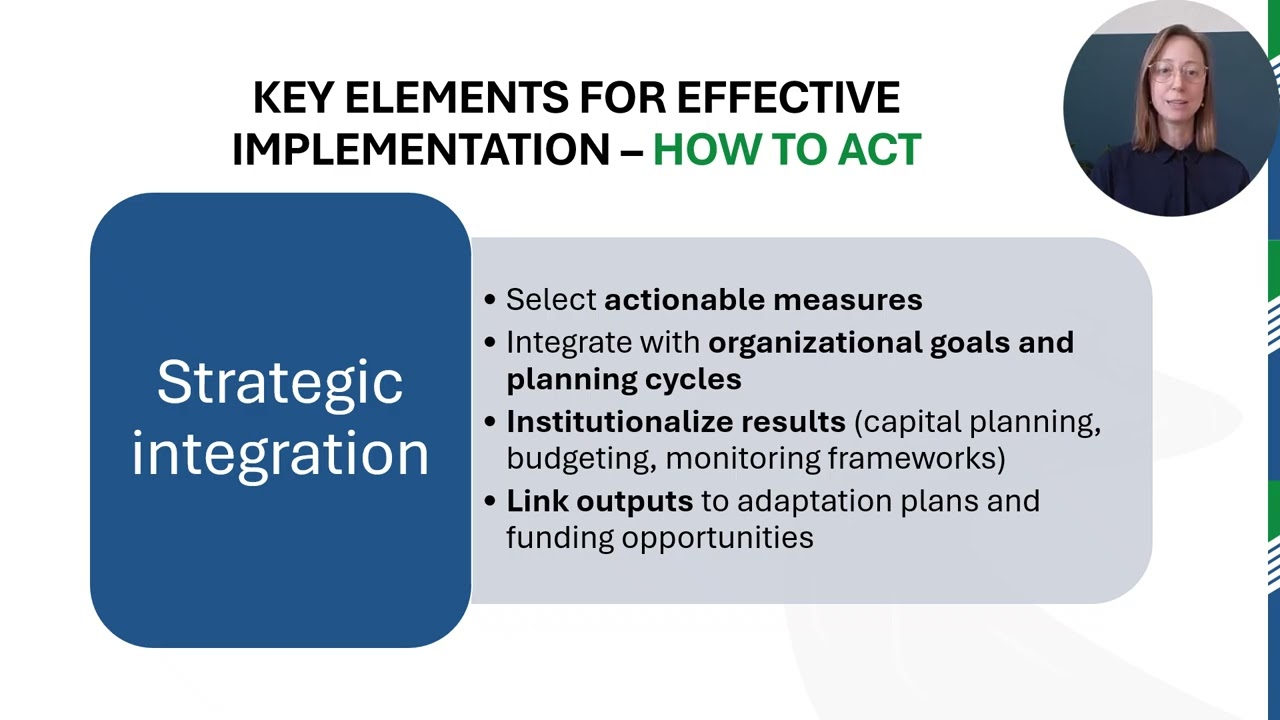 KEY ELEMENTS FOR EFFECTIVE IMPLEMENTATION – HOW TO ACT

Strategic integration

• Select actionable measures
• Integrate with organizational goals and planning cycles
• Institutionalize results (capital planning, budgeting, monitoring frameworks)
• Link outputs to adaptation plans and funding opportunities